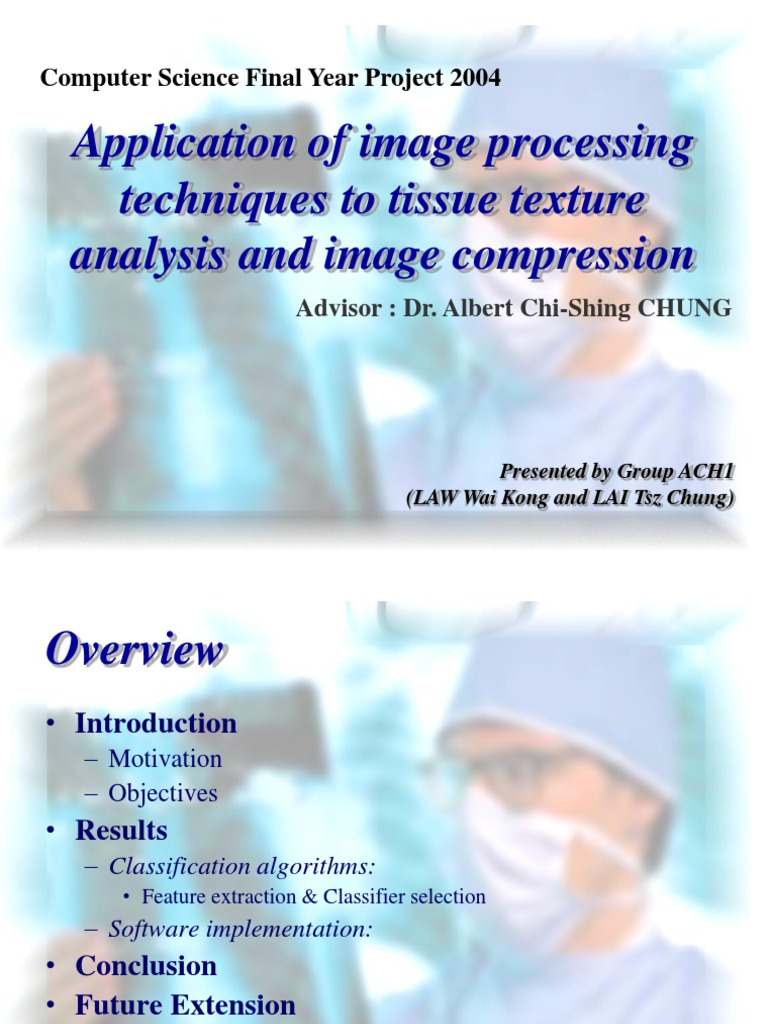 Computer Science Final Year Project 2004

Application of image processing techniques to tissue texture analysis and image compression

Advisor : Dr. Albert Chi-Shing CHUNG

Presented by Group ACH1
(LAW Wai Kong and LAI Tsz Chung)

Overview

• Introduction
– Motivation
– Objectives
• Results
– Classification algorithms:
• Feature extraction & Classifier selection
– Software implementation:
• Conclusion
• Future Extension